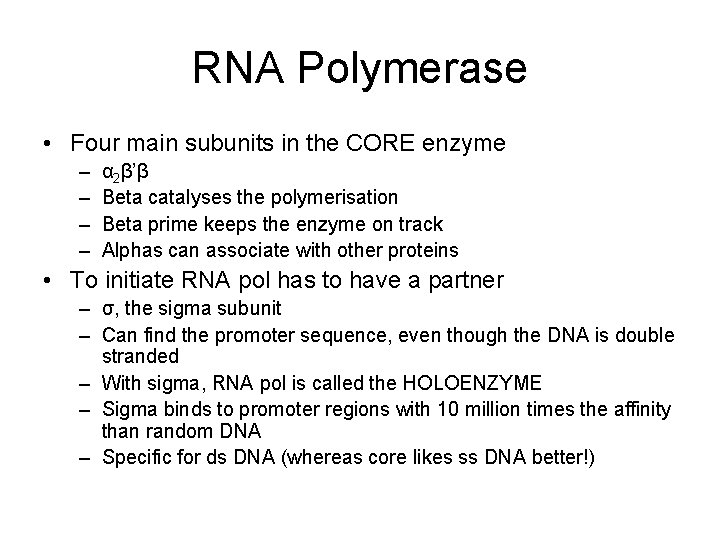 RNA Polymerase

• Four main subunits in the CORE enzyme
– $\alpha_2\beta'\beta$
– Beta catalyses the polymerisation
– Beta prime keeps the enzyme on track
– Alphas can associate with other proteins

• To initiate RNA pol has to have a partner
– σ, the sigma subunit
– Can find the promoter sequence, even though the DNA is double stranded
– With sigma, RNA pol is called the HOLOENZYME
– Sigma binds to promoter regions with 10 million times the affinity than random DNA
– Specific for ds DNA (whereas core likes ss DNA better!)